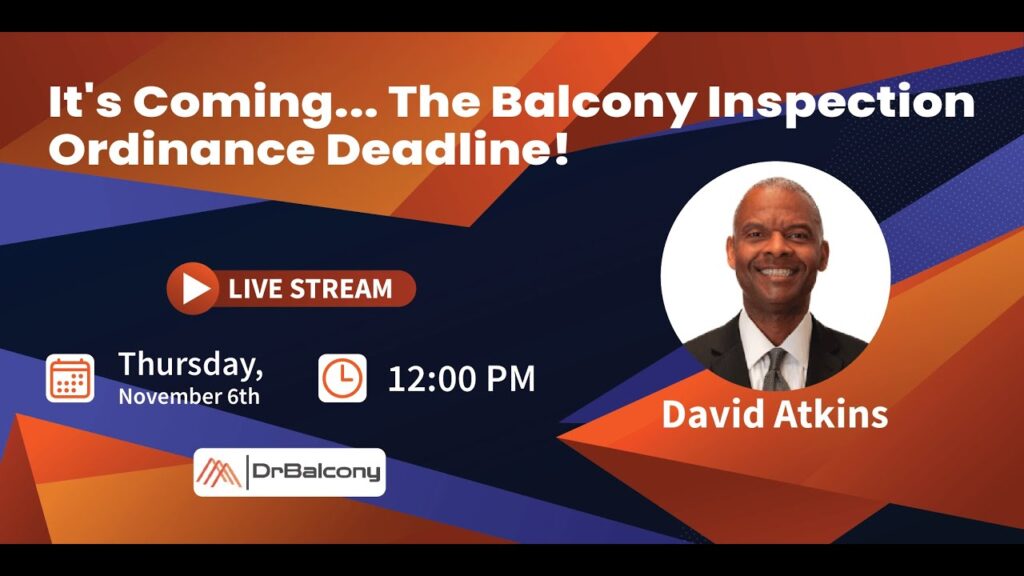 It's Coming... The Balcony Inspection Ordinance Deadline!

LIVE STREAM

Thursday, November 6th

12:00 PM

David Atkins

DrBalcony